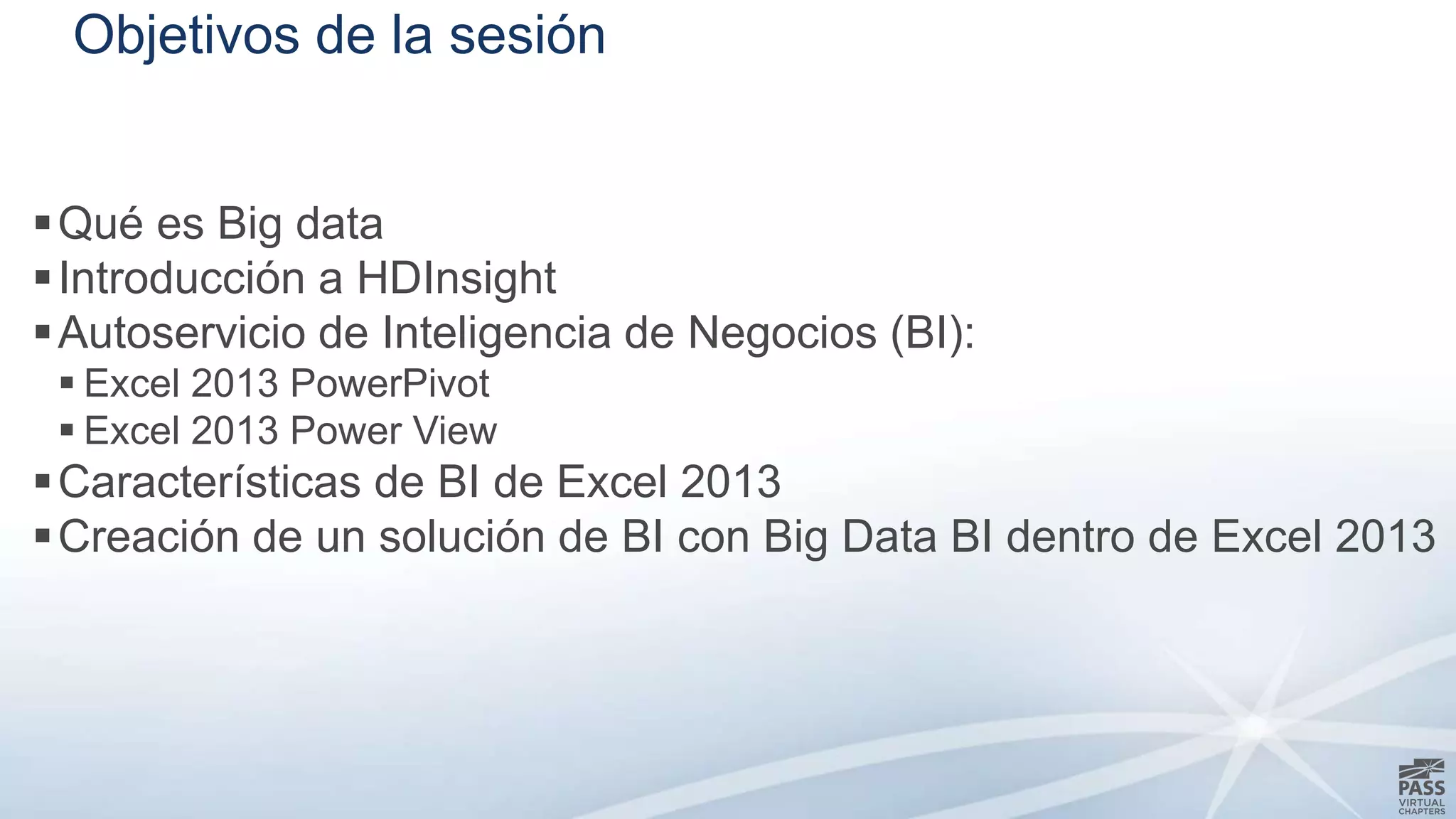 Objetivos de la sesión

▪ Qué es Big data
▪ Introducción a HDInsight
▪ Autoservicio de Inteligencia de Negocios (BI):
▪ Excel 2013 PowerPivot
▪ Excel 2013 Power View
▪ Características de BI de Excel 2013
▪ Creación de un solución de BI con Big Data BI dentro de Excel 2013

PASS
VIRTUAL
CHAPTERS